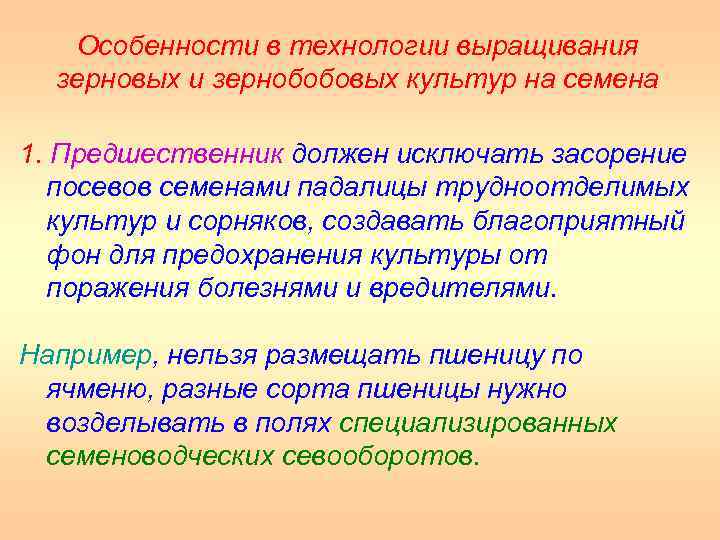 Особенности в технологии выращивания зерновых и зернобобовых культур на семена

1. Предшественник должен исключать засорение посевов семенами падалицы трудноотделимых культур и сорняков, создавать благоприятный фон для предохранения культуры от поражения болезнями и вредителями.

Например, нельзя размещать пшеницу по ячменю, разные сорта пшеницы нужно возделывать в полях специализированных семеноводческих севооборотов.